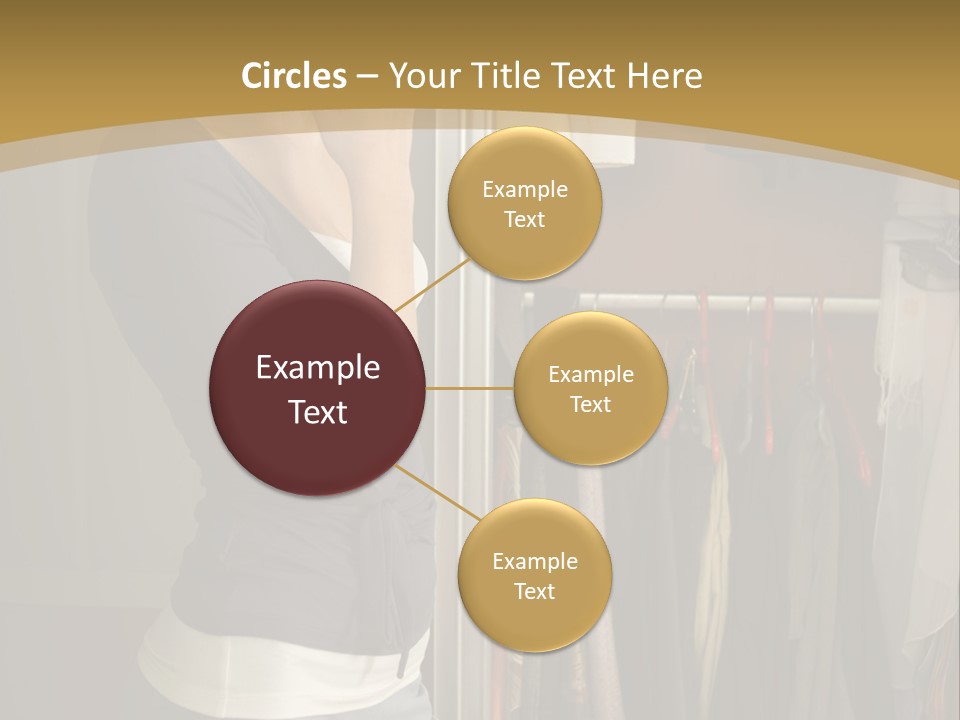 Circles – Your Title Text Here

Example Text

Example Text

Example Text

Example Text